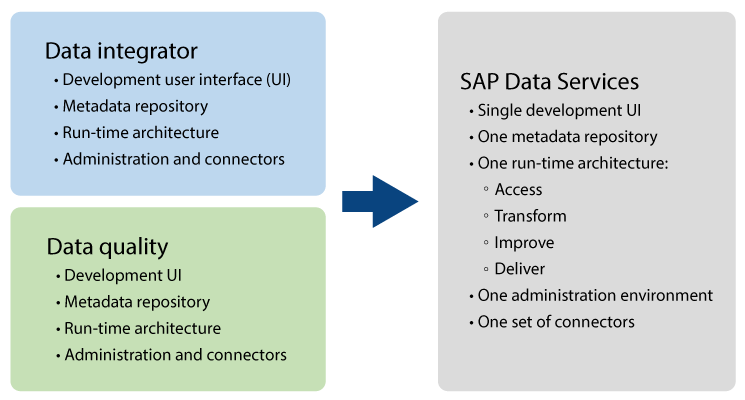 Data integrator
• Development user interface (UI)
• Metadata repository
• Run-time architecture
• Administration and connectors

Data quality
• Development UI
• Metadata repository
• Run-time architecture
• Administration and connectors

SAP Data Services
• Single development UI
• One metadata repository
• One run-time architecture:
◦ Access
◦ Transform
◦ Improve
◦ Deliver
• One administration environment
• One set of connectors